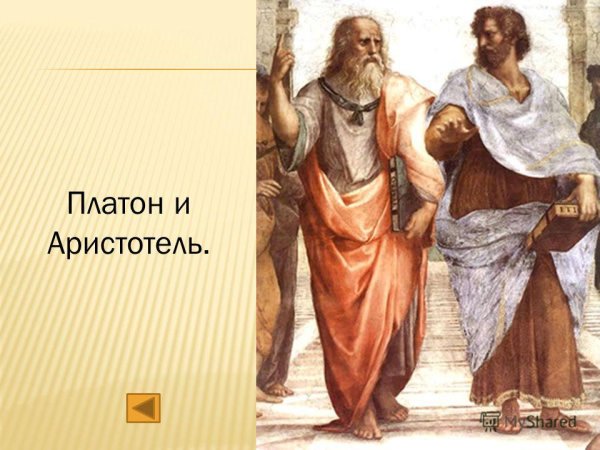 Платон и Аристотель.

MyShared